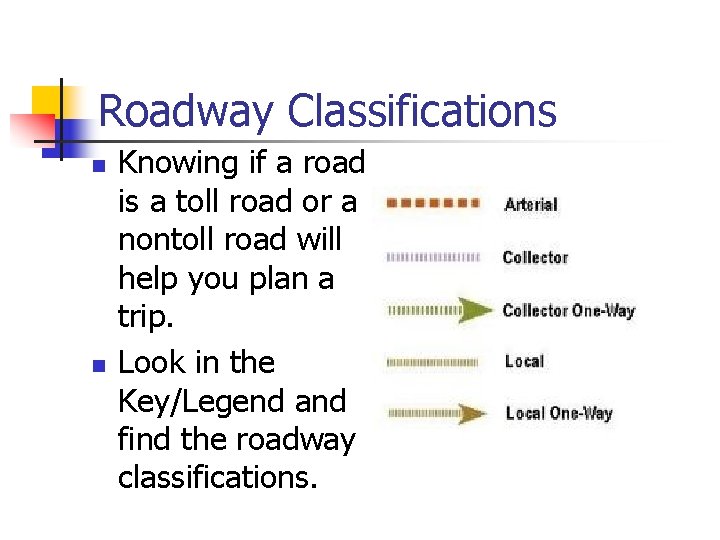 Roadway Classifications

- Knowing if a road is a toll road or a nontoll road will help you plan a trip.
- Look in the Key/Legend and find the roadway classifications.

Arterial
Collector
Collector One-Way
Local
Local One-Way